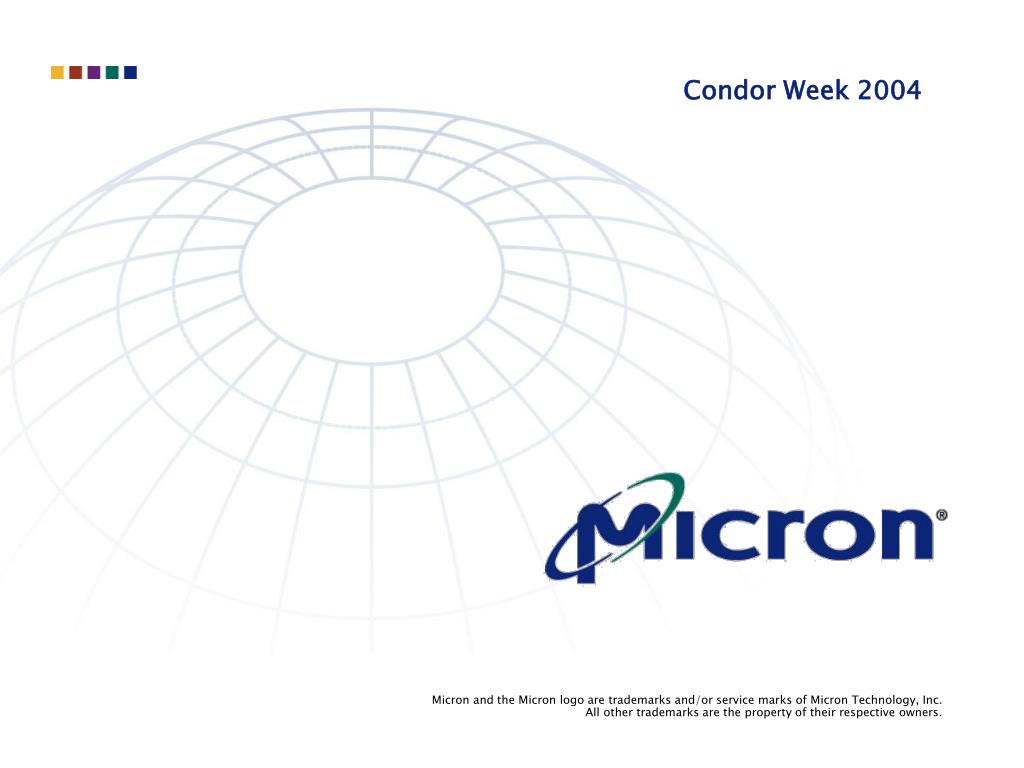 Condor Week 2004

Micron®

Micron and the Micron logo are trademarks and/or service marks of Micron Technology, Inc.
All other trademarks are the property of their respective owners.